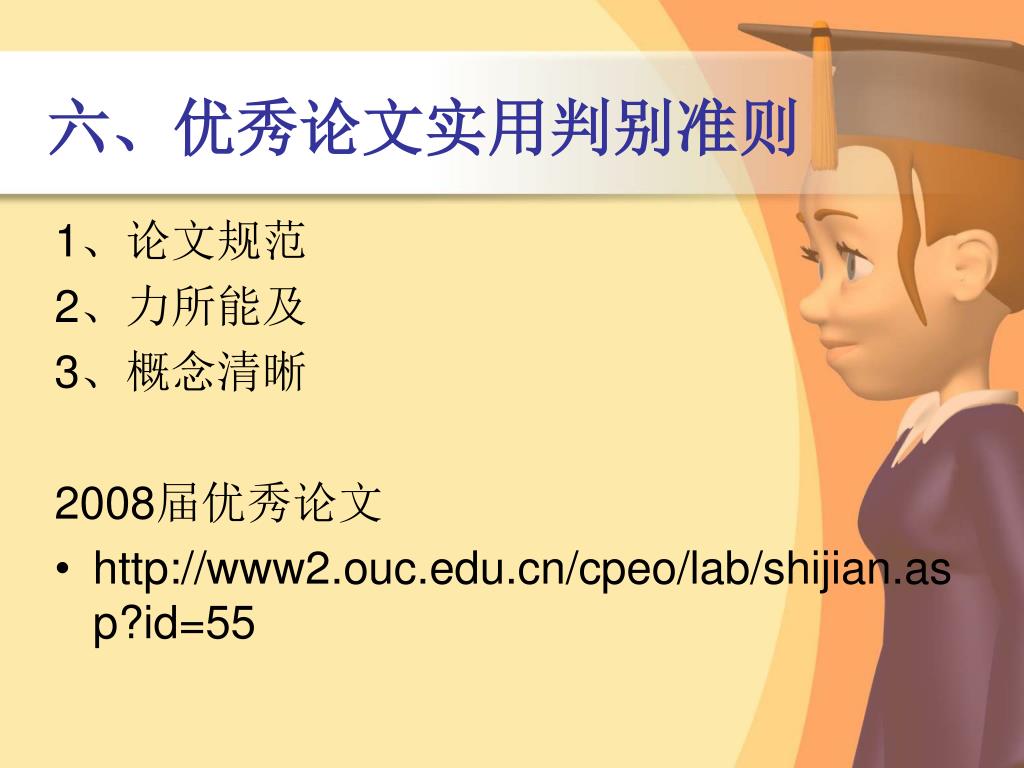 六、优秀论文实用判别准则

1、论文规范
2、力所能及
3、概念清晰

2008届优秀论文

• http://www2.ouc.edu.cn/cpeo/lab/shijian.asp?id=55